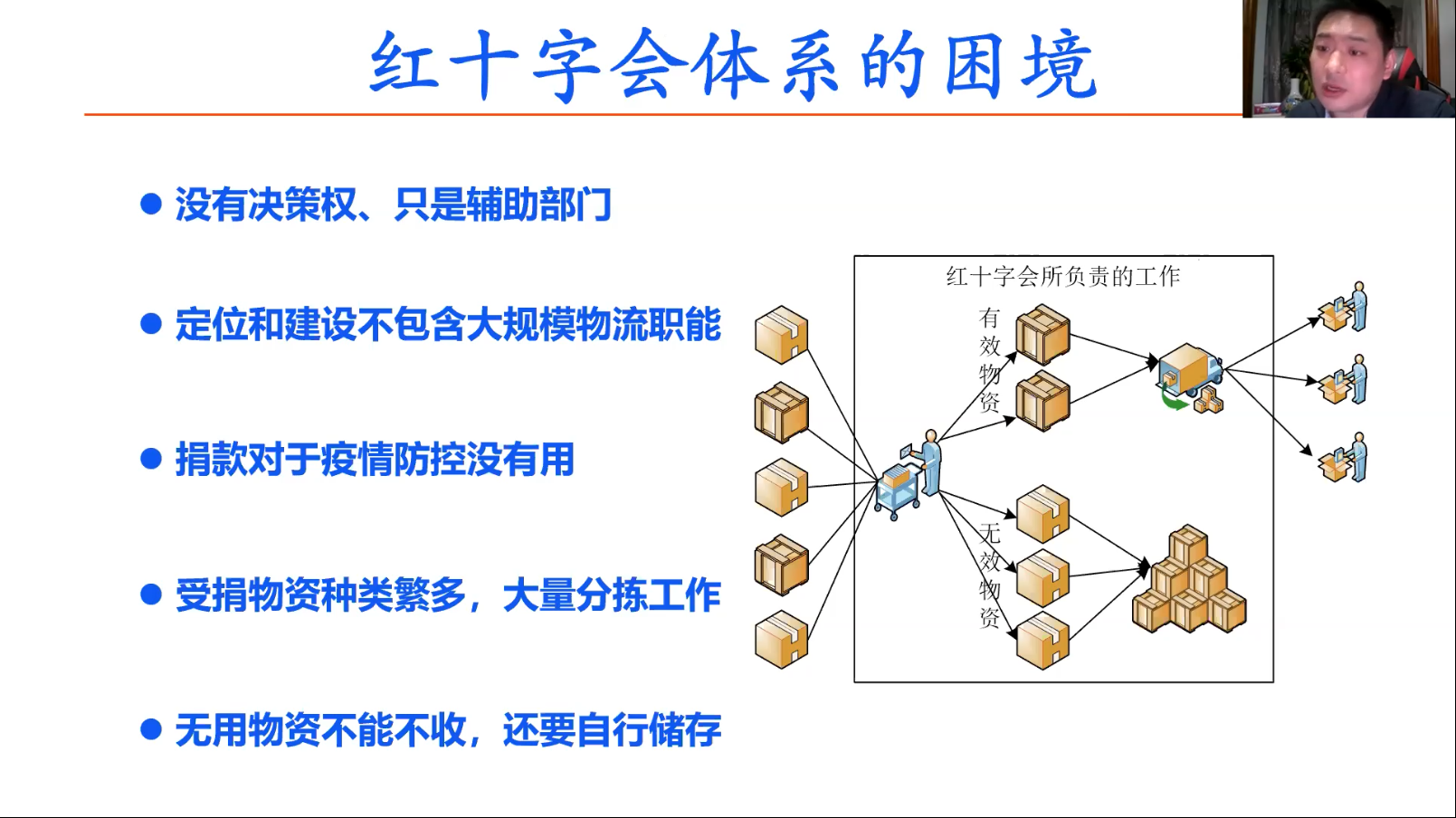 红十字会体系的困境

● 没有决策权、只是辅助部门

● 定位和建设不包含大规模物流职能

● 捐款对于疫情防控没有用

● 受捐物资种类繁多，大量分拣工作

● 无用物资不能不收，还要自行储存

红十字会所负责的工作

有效物资

无效物资